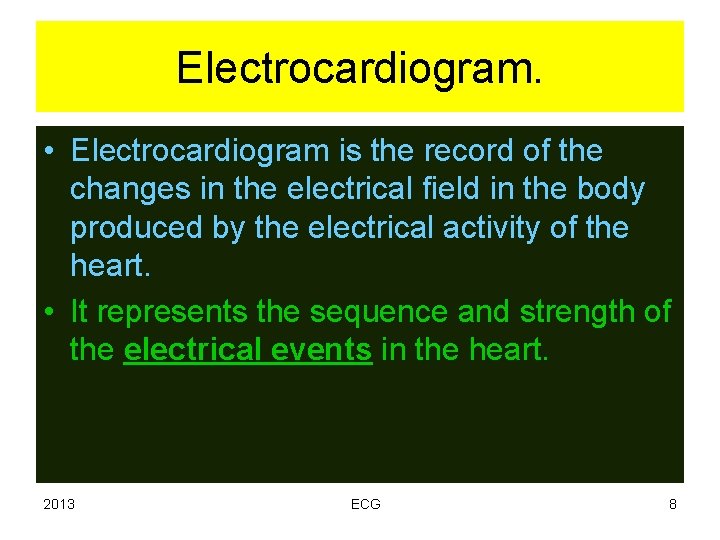 Electrocardiogram.

• Electrocardiogram is the record of the changes in the electrical field in the body produced by the electrical activity of the heart.

• It represents the sequence and strength of the electrical events in the heart.

2013 ECG 8